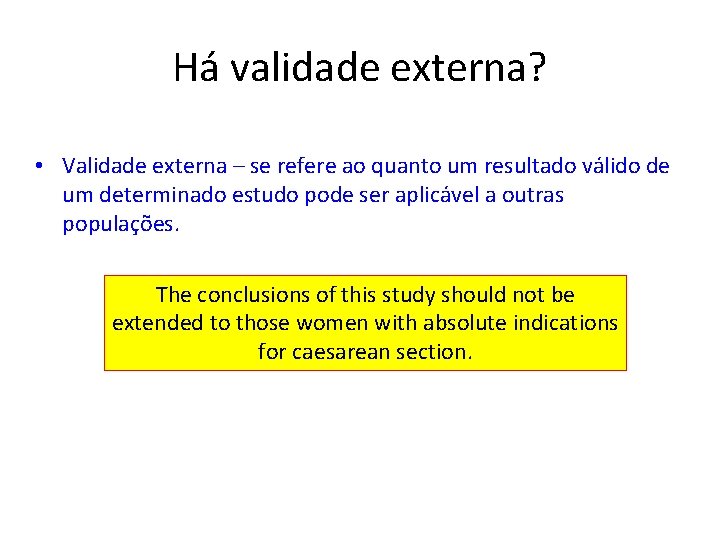 Há validade externa?

• Validade externa – se refere ao quanto um resultado válido de um determinado estudo pode ser aplicável a outras populações.

The conclusions of this study should not be extended to those women with absolute indications for caesarean section.